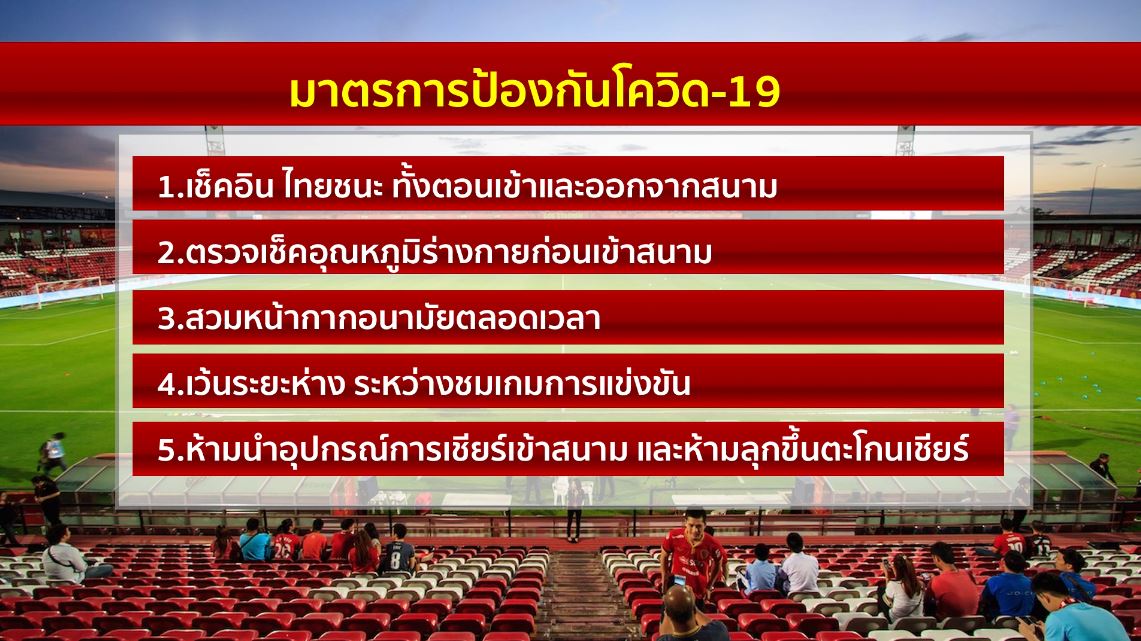 มาตรการป้องกันโควิด-19

1.เช็คอิน ไทยชนะ ทั้งตอนเข้าและออกจากสนาม

2.ตรวจเช็คอุณหภูมิร่างกายก่อนเข้าสนาม

3.สวมหน้ากากอนามัยตลอดเวลา

4.เว้นระยะห่าง ระหว่างชมเกมการแข่งขัน

5.ห้ามนำอุปกรณ์การเชียร์เข้าสนาม และห้ามลุกขึ้นตะโกนเชียร์